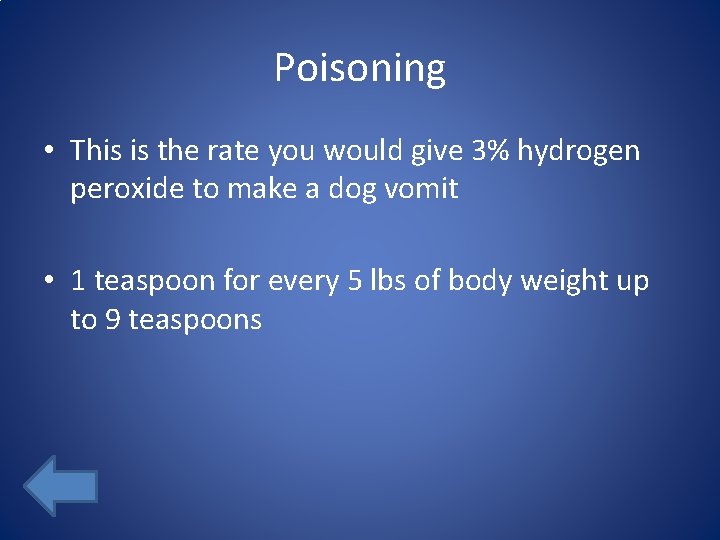 Poisoning

• This is the rate you would give 3% hydrogen peroxide to make a dog vomit

• 1 teaspoon for every 5 lbs of body weight up to 9 teaspoons